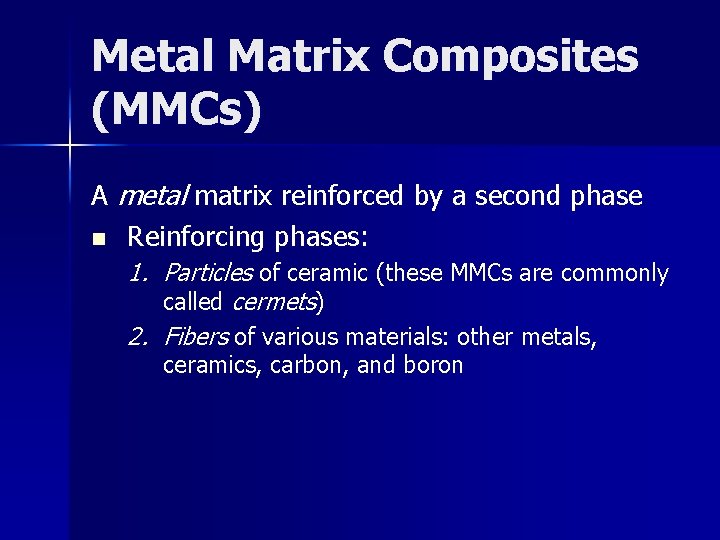 Metal Matrix Composites (MMCs)

A metal matrix reinforced by a second phase

■ Reinforcing phases:

1. Particles of ceramic (these MMCs are commonly called cermets)
2. Fibers of various materials: other metals, ceramics, carbon, and boron